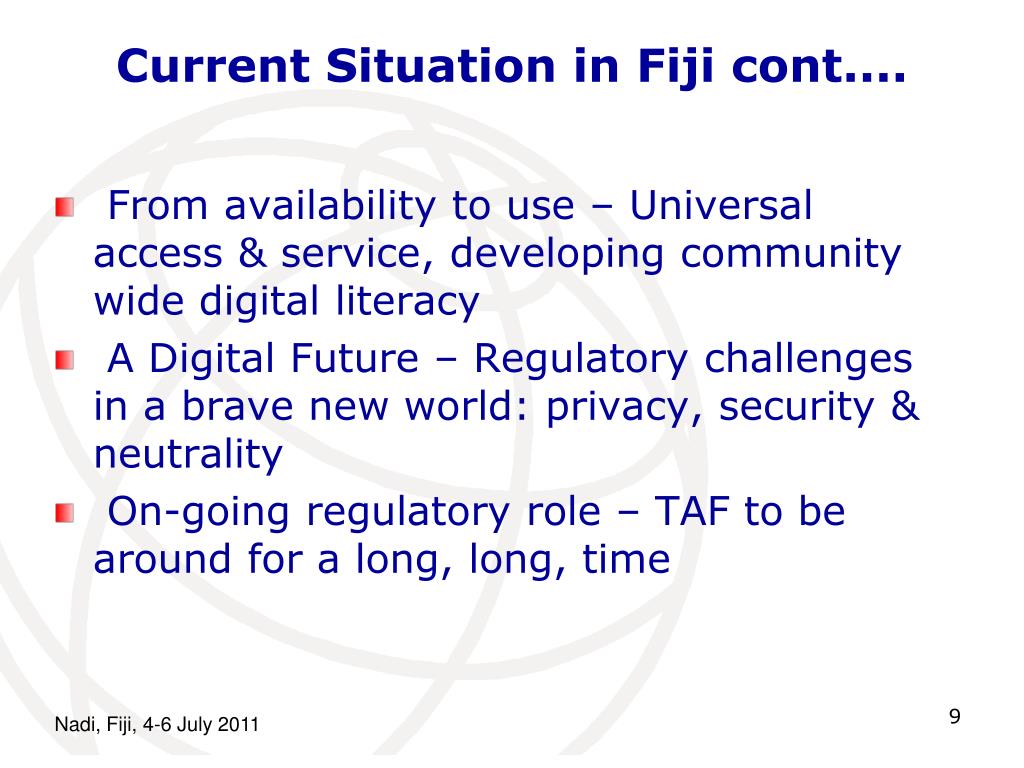 Current Situation in Fiji cont….

From availability to use – Universal access & service, developing community wide digital literacy

A Digital Future – Regulatory challenges in a brave new world: privacy, security & neutrality

On-going regulatory role – TAF to be around for a long, long, time

Nadi, Fiji, 4-6 July 2011

9